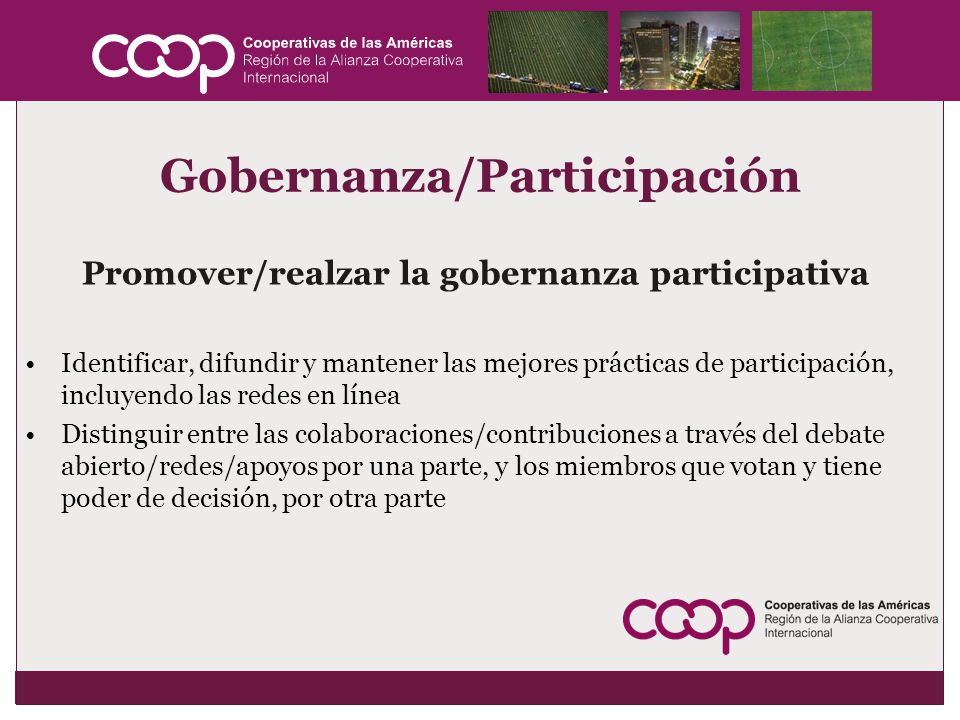 coop Cooperativas de las Américas
Región de la Alianza Cooperativa
Internacional

Gobernanza/Participación

Promover/realzar la gobernanza participativa

• Identificar, difundir y mantener las mejores prácticas de participación, incluyendo las redes en línea
• Distinguir entre las colaboraciones/contribuciones a través del debate abierto/redes/apoyos por una parte, y los miembros que votan y tiene poder de decisión, por otra parte

coop Cooperativas de las Américas
Región de la Alianza Cooperativa
Internacional